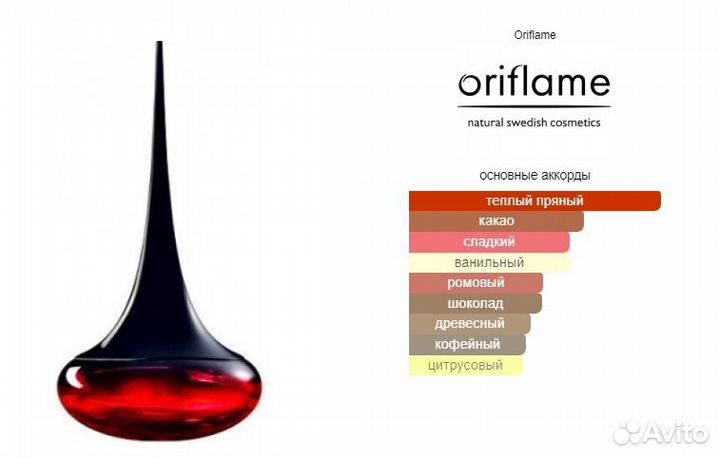 Oriflame

oriflame

natural swedish cosmetics

основные аккорды

теплый пряный
какао
сладкий
ванильный
ромовый
шоколад
древесный
кофейный
цитрусовый

Avito